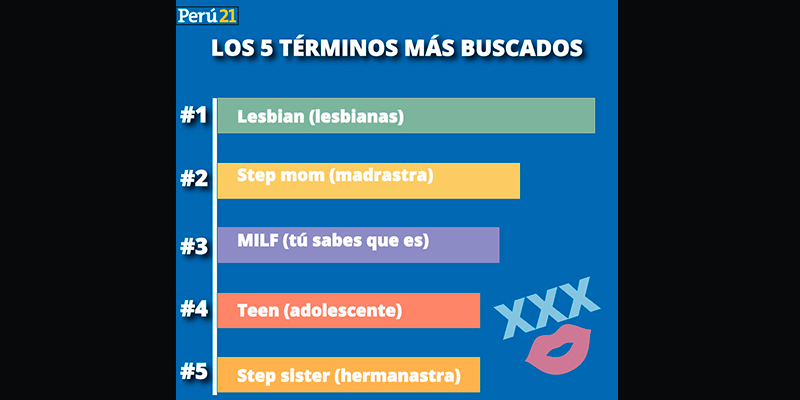 Perú21

LOS 5 TÉRMINOS MÁS BUSCADOS

#1 Lesbian (lesbianas)

#2 Step mom (madrastra)

#3 MILF (tú sabes que es)

#4 Teen (adolescente)

#5 Step sister (hermanastra)

XXX